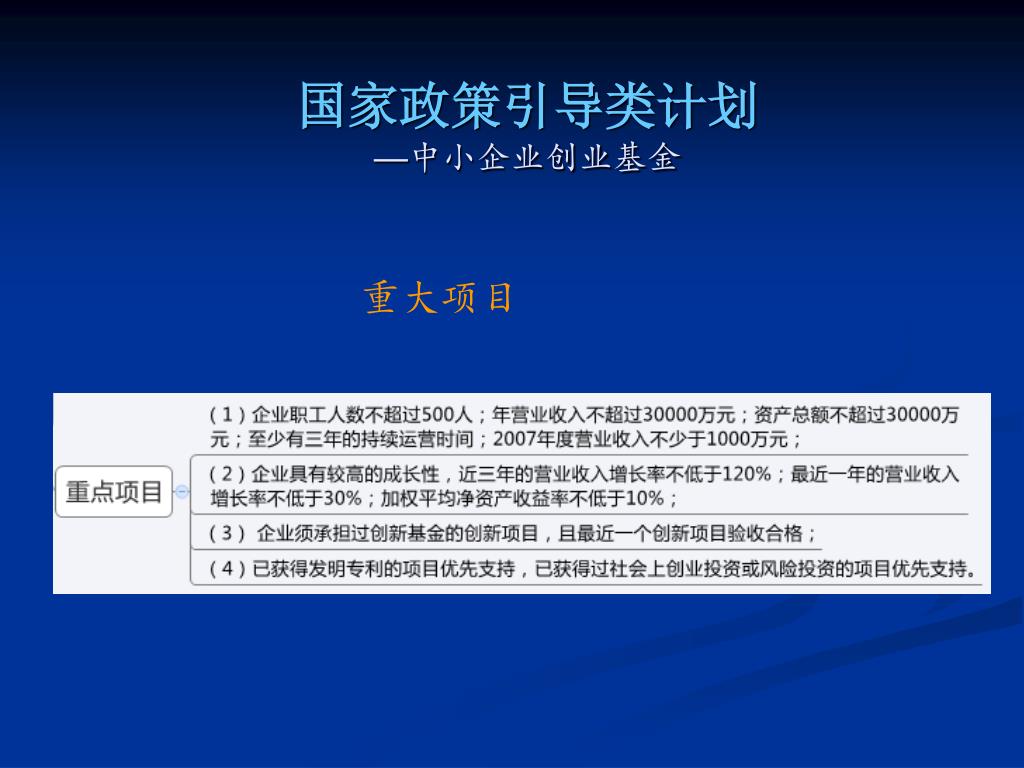 国家政策引导类计划
—中小企业创业基金

重大项目

重点项目

（1）企业职工人数不超过500人；年营业收入不超过30000万元；资产总额不超过30000万元；至少有三年的持续运营时间；2007年度营业收入不少于1000万元；

（2）企业具有较高的成长性，近三年的营业收入增长率不低于120%；最近一年的营业收入增长率不低于30%；加权平均净资产收益率不低于10%；

（3） 企业须承担过创新基金的创新项目，且最近一个创新项目验收合格；

（4）已获得发明专利的项目优先支持，已获得过社会上创业投资或风险投资的项目优先支持。